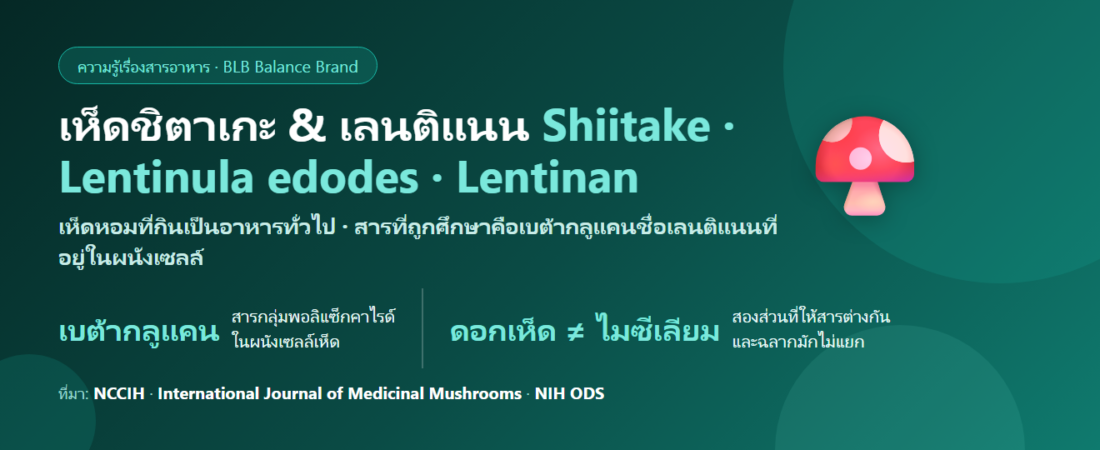 ความรู้เรื่องสารอาหาร · BLB Balance Brand

เห็ดชิตาเกะ & เลนติแนน Shiitake · Lentinula edodes · Lentinan

เห็ดหอมที่กินเป็นอาหารทั่วไป · สารที่ถูกศึกษาคือเบต้ากลูแคนชื่อเลนติแนนที่อยู่ในผนังเซลล์

เบต้ากลูแคน สารกลุ่มพอลิแซ็กคาไรด์ในผนังเซลล์เห็ด

ดอกเห็ด ≠ ไมซีเลียม สองส่วนที่ให้สารต่างกันและฉลากมักไม่แยก

ที่มา: NCCIH · International Journal of Medicinal Mushrooms · NIH ODS